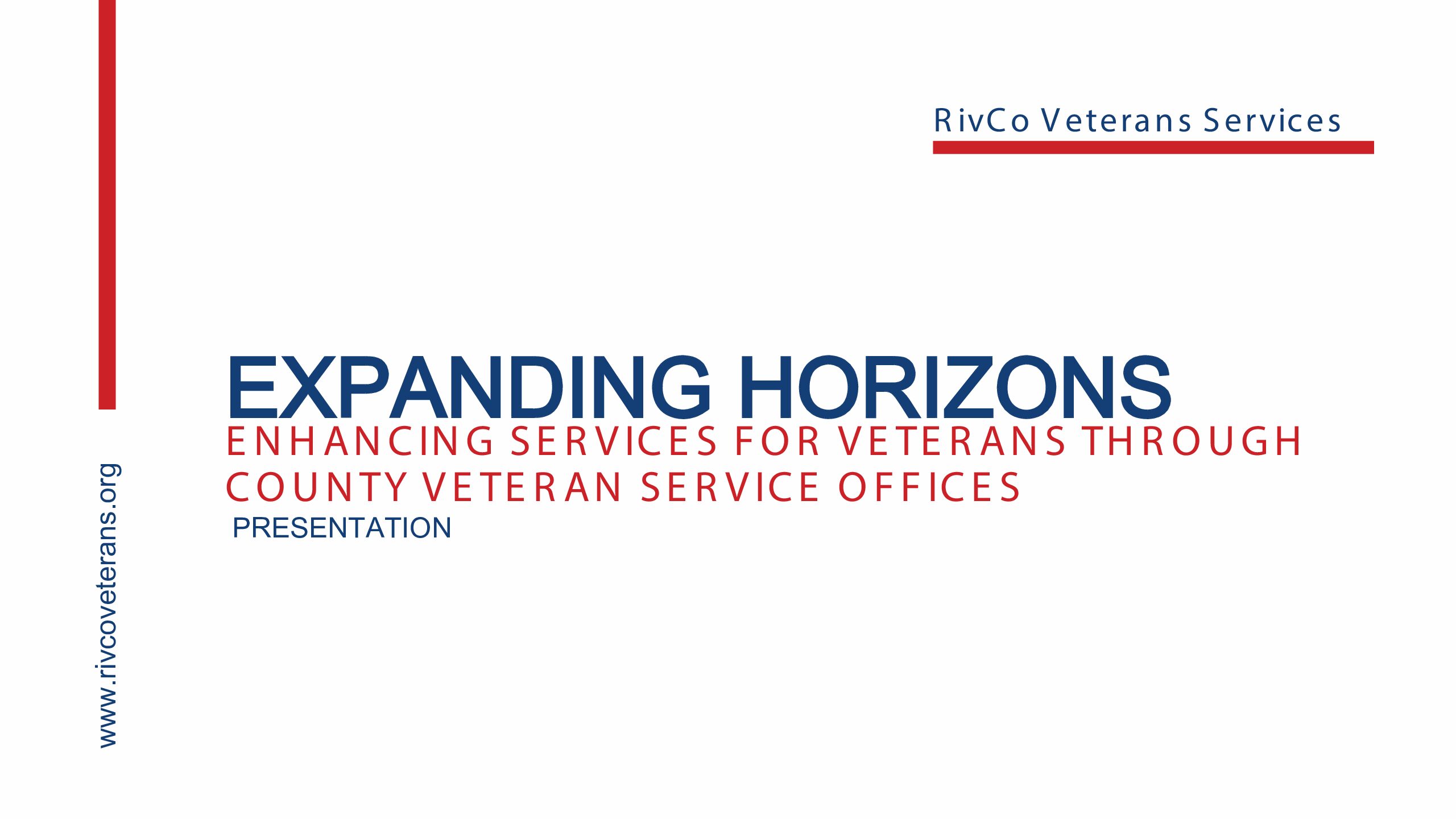 RivCo Veterans Services

EXPANDING HORIZONS

ENHANCING SERVICES FOR VETERANS THROUGH COUNTY VETERAN SERVICE OFFICES

PRESENTATION

www.rivcoveterans.org